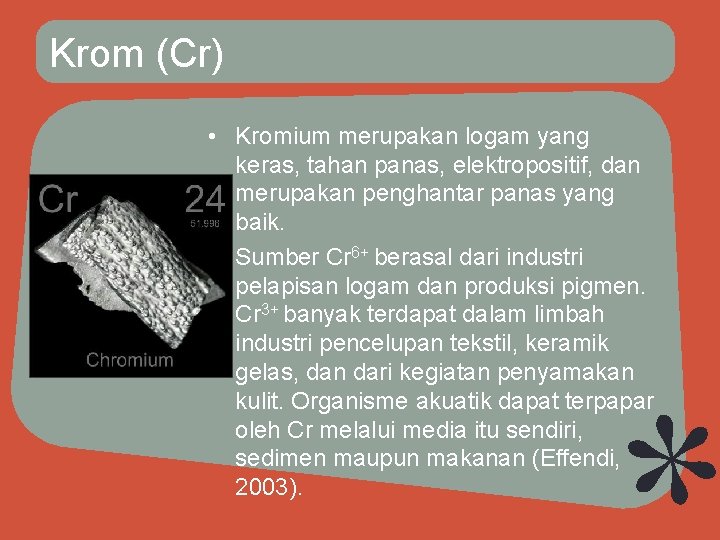 Krom (Cr)

Cr 24 51.996

Chromium

• Kromium merupakan logam yang keras, tahan panas, elektropositif, dan merupakan penghantar panas yang baik.

Sumber $Cr^{6+}$ berasal dari industri pelapisan logam dan produksi pigmen. $Cr^{3+}$ banyak terdapat dalam limbah industri pencelupan tekstil, keramik gelas, dan dari kegiatan penyamakan kulit. Organisme akuatik dapat terpapar oleh Cr melalui media itu sendiri, sedimen maupun makanan (Effendi, 2003).